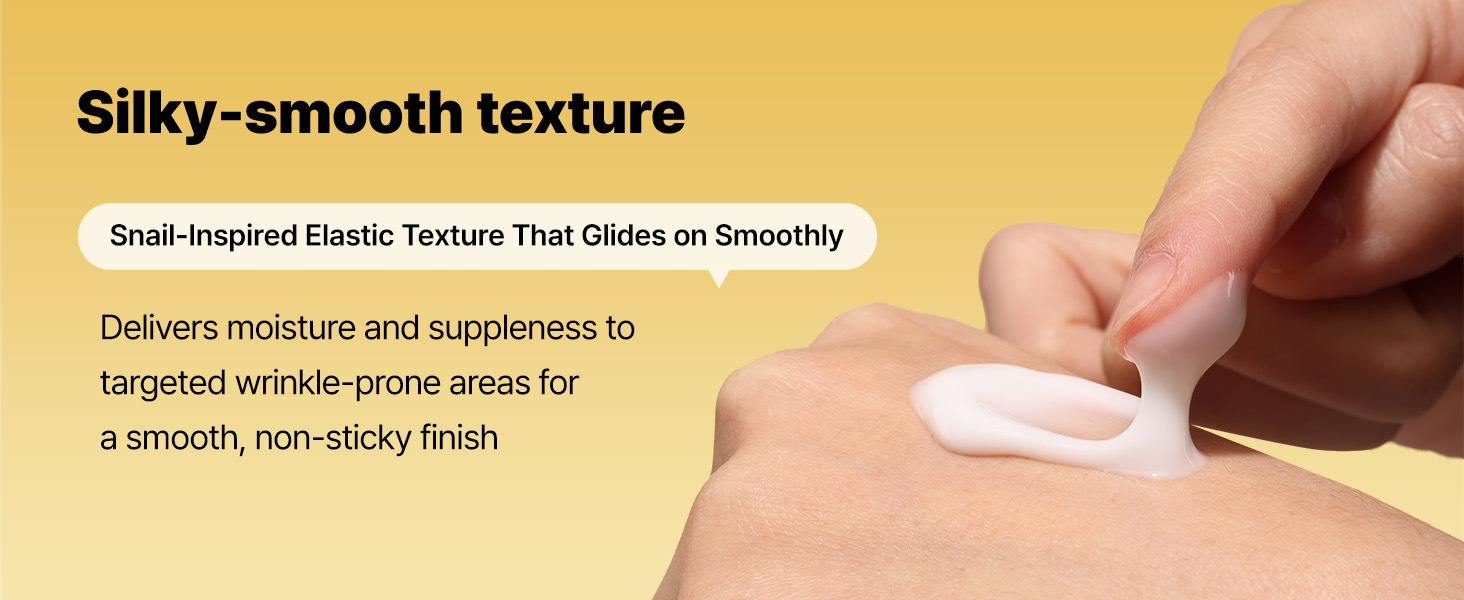 Silky-smooth texture

Snail-Inspired Elastic Texture That Glides on Smoothly

Delivers moisture and suppleness to targeted wrinkle-prone areas for a smooth, non-sticky finish